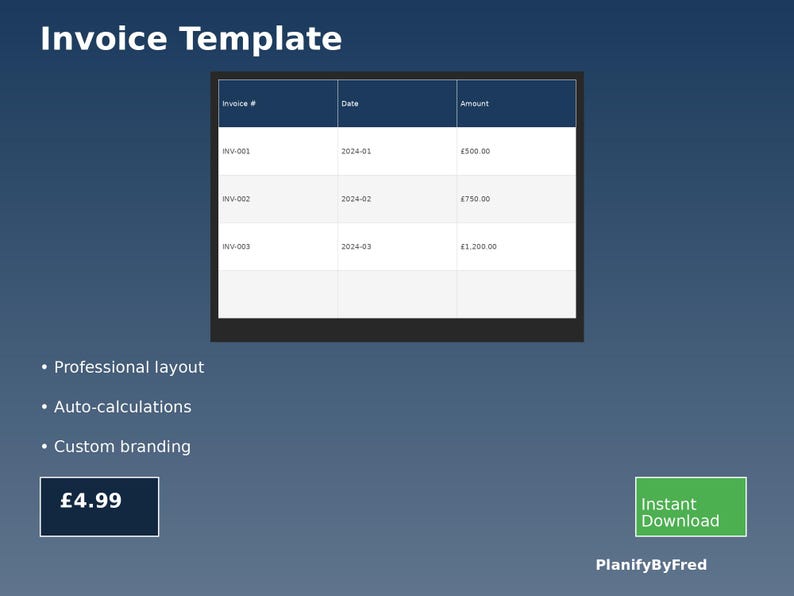 Invoice Template

| Invoice # | Date | Amount |
|---|---|---|
| INV-001 | 2024-01 | £500.00 |
| INV-002 | 2024-02 | £750.00 |
| INV-003 | 2024-03 | £1,200.00 |
| | | |

• Professional layout

• Auto-calculations

• Custom branding

£4.99

Instant Download

PlanifyByFred